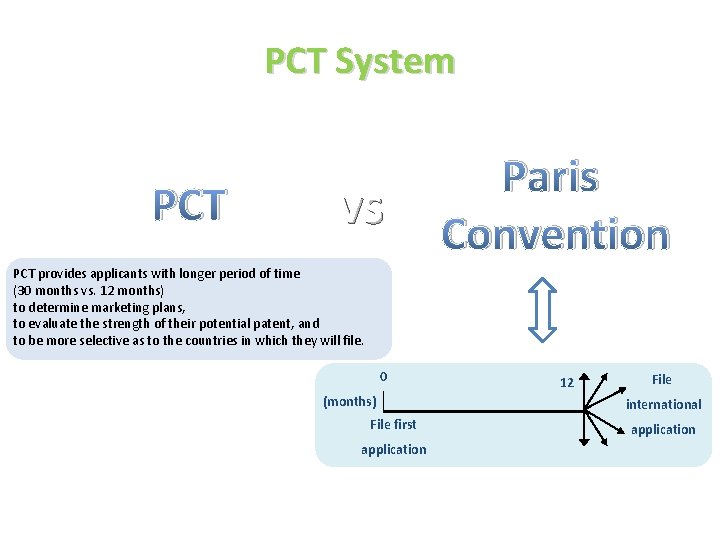 PCT System

PCT

vs

Paris Convention

PCT provides applicants with longer period of time
(30 months vs. 12 months)
to determine marketing plans,
to evaluate the strength of their potential patent, and
to be more selective as to the countries in which they will file.

0

(months)

File first application

12

File international application